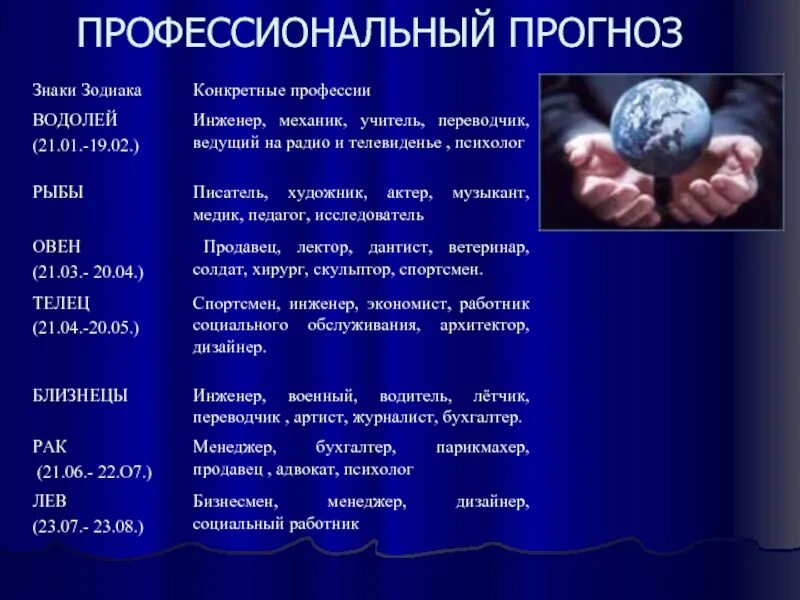 ПРОФЕССИОНАЛЬНЫЙ ПРОГНОЗ

| Знаки Зодиака | Конкретные профессии |
|---|---|
| ВОДОЛЕЙ (21.01.-19.02.) | Инженер, механик, учитель, переводчик, ведущий на радио и телевиденье , психолог |
| РЫБЫ | Писатель, художник, актер, музыкант, медик, педагог, исследователь |
| ОВЕН (21.03.- 20.04.) | Продавец, лектор, дантист, ветеринар, солдат, хирург, скульптор, спортсмен. |
| ТЕЛЕЦ (21.04.-20.05.) | Спортсмен, инженер, экономист, работник социального обслуживания, архитектор, дизайнер. |
| БЛИЗНЕЦЫ | Инженер, военный, водитель, лётчик, переводчик , артист, журналист, бухгалтер. |
| РАК (21.06.- 22.О7.) | Менеджер, бухгалтер, парикмахер, продавец , адвокат, психолог |
| ЛЕВ (23.07.- 23.08.) | Бизнесмен, менеджер, дизайнер, социальный работник |